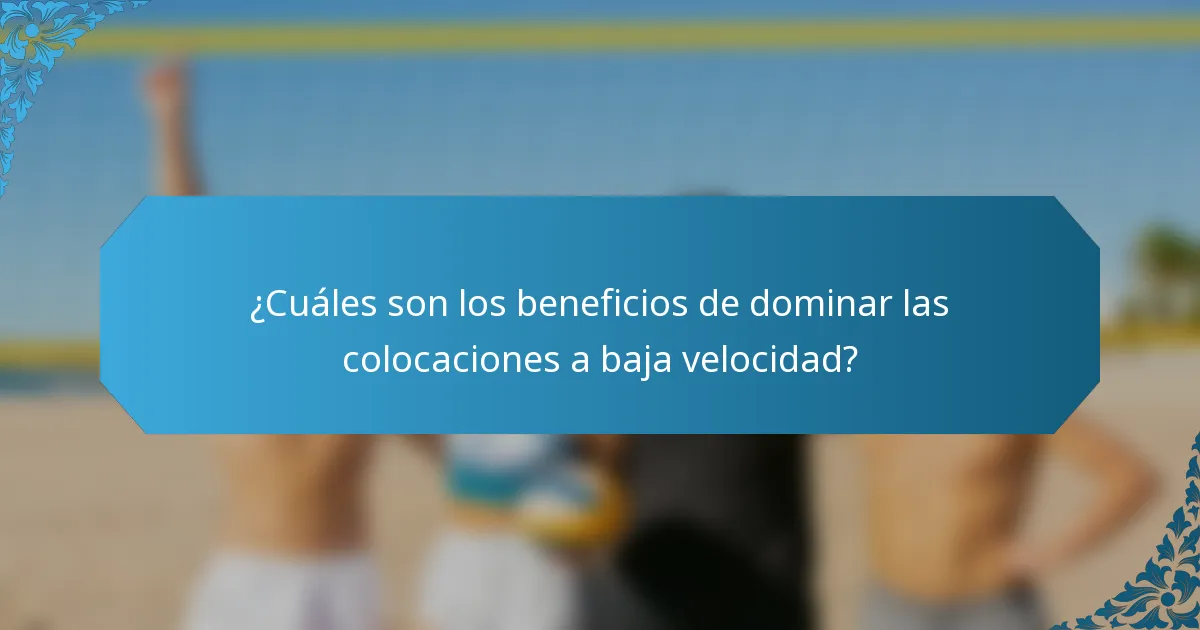 ¿Cuáles son los beneficios de dominar las colocaciones a baja velocidad?